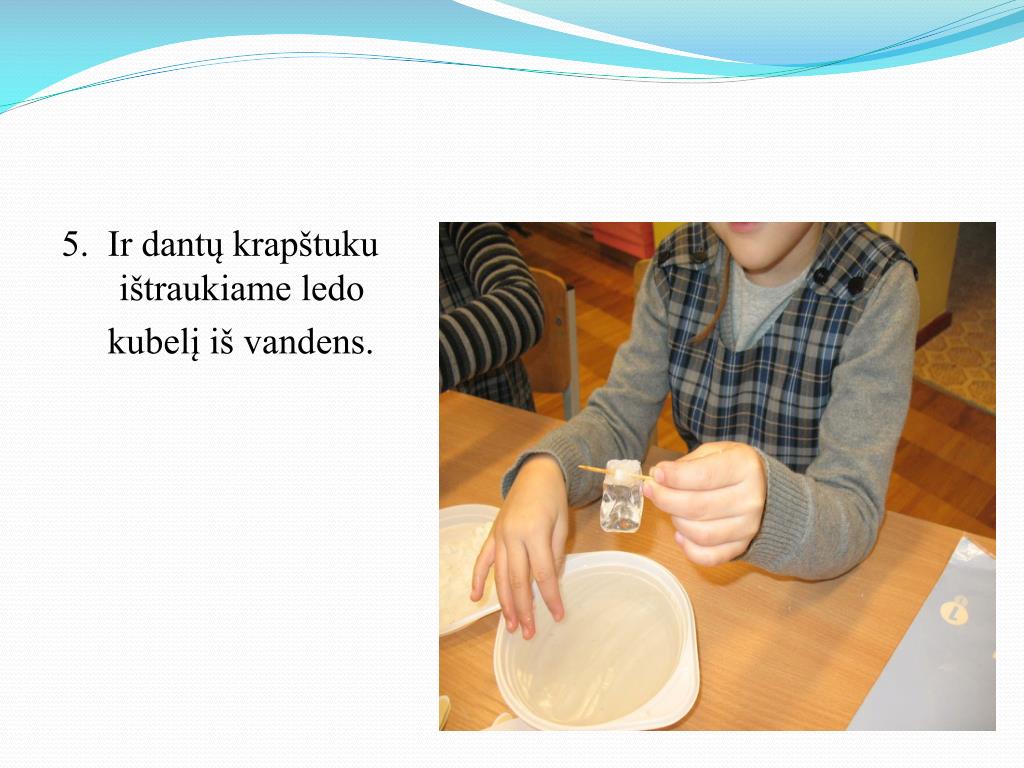 5. Ir dantų krapštuku ištraukiame ledo kubelį iš vandens.